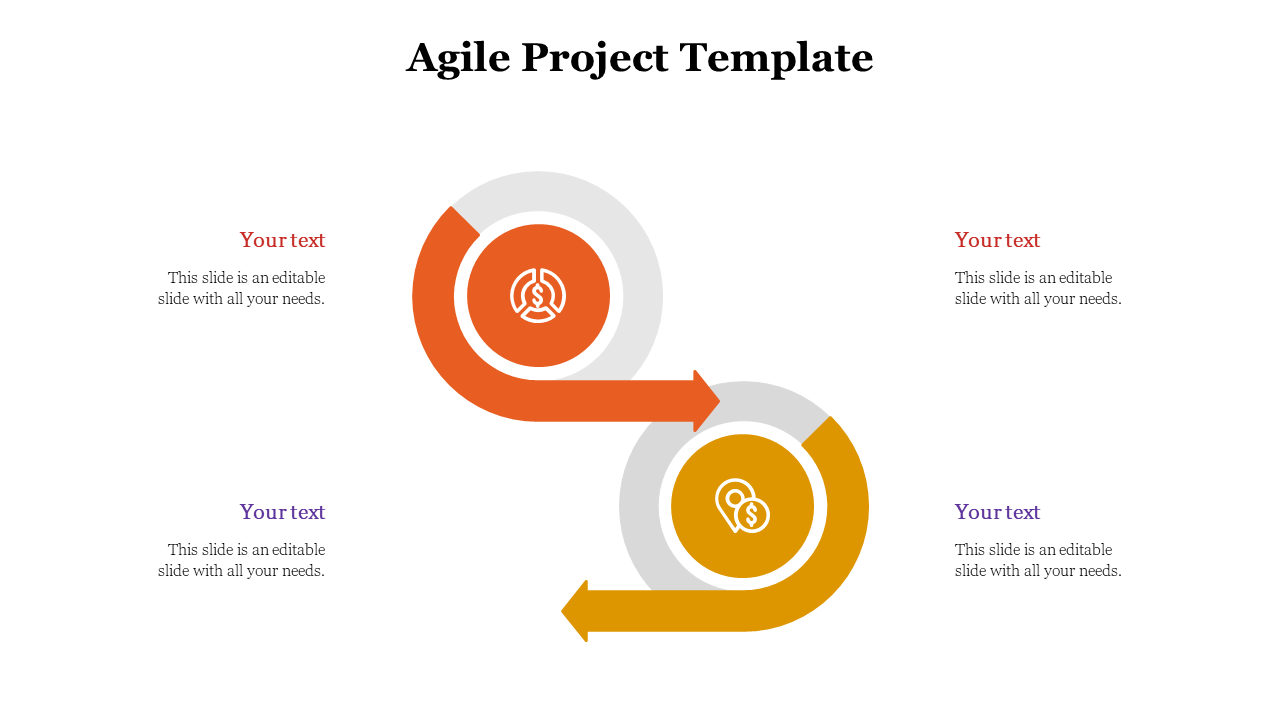 Agile Project Template

Your text

This slide is an editable slide with all your needs.

Your text

This slide is an editable slide with all your needs.

Your text

This slide is an editable slide with all your needs.

Your text

This slide is an editable slide with all your needs.